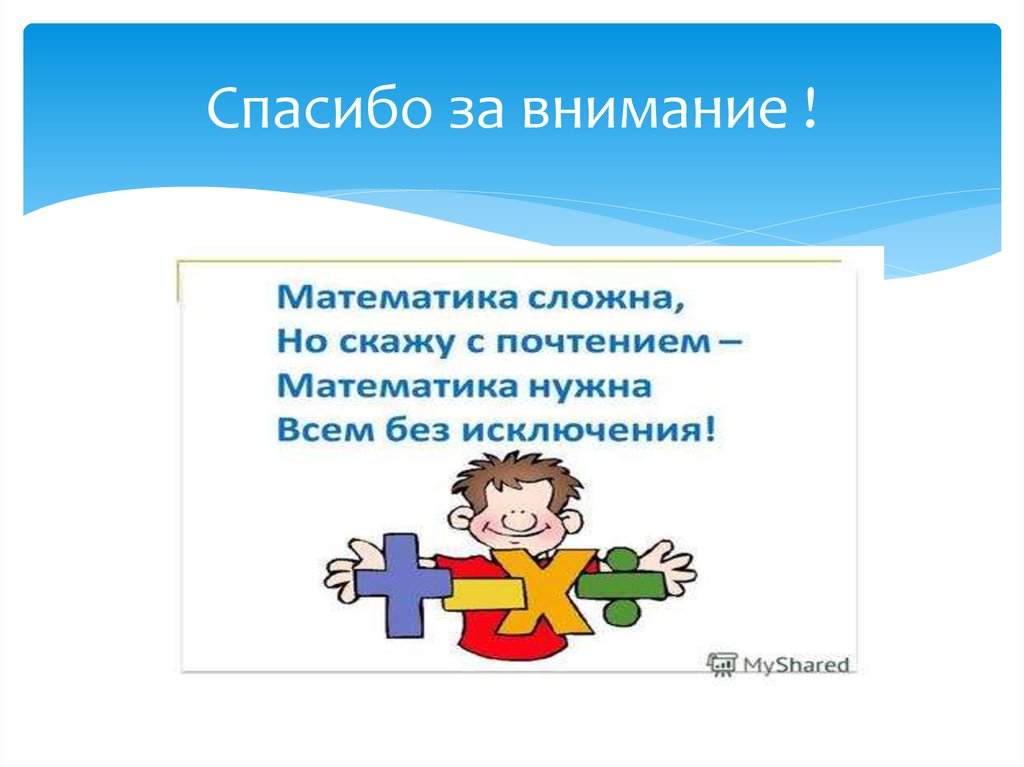 Спасибо за внимание !

Математика сложна,
Но скажу с почтением –
Математика нужна
Всем без исключения!

MyShared